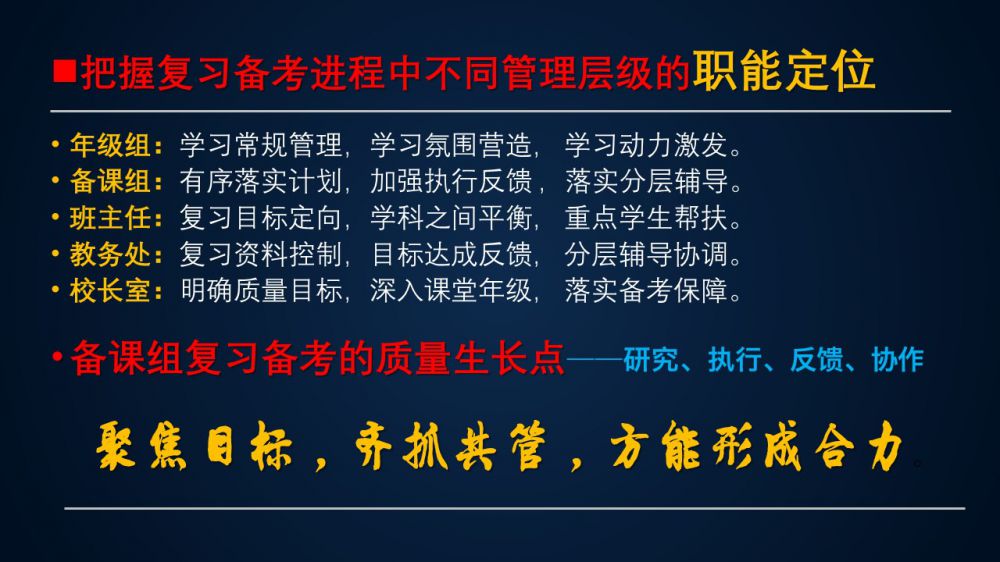 ■把握复习备考进程中不同管理层级的职能定位

• 年级组：学习常规管理，学习氛围营造，学习动力激发。
• 备课组：有序落实计划，加强执行反馈，落实分层辅导。
• 班主任：复习目标定向，学科之间平衡，重点学生帮扶。
• 教务处：复习资料控制，目标达成反馈，分层辅导协调。
• 校长室：明确质量目标，深入课堂年级，落实备考保障。

• 备课组复习备考的质量生长点——研究、执行、反馈、协作

聚焦目标，齐抓共管，方能形成合力。